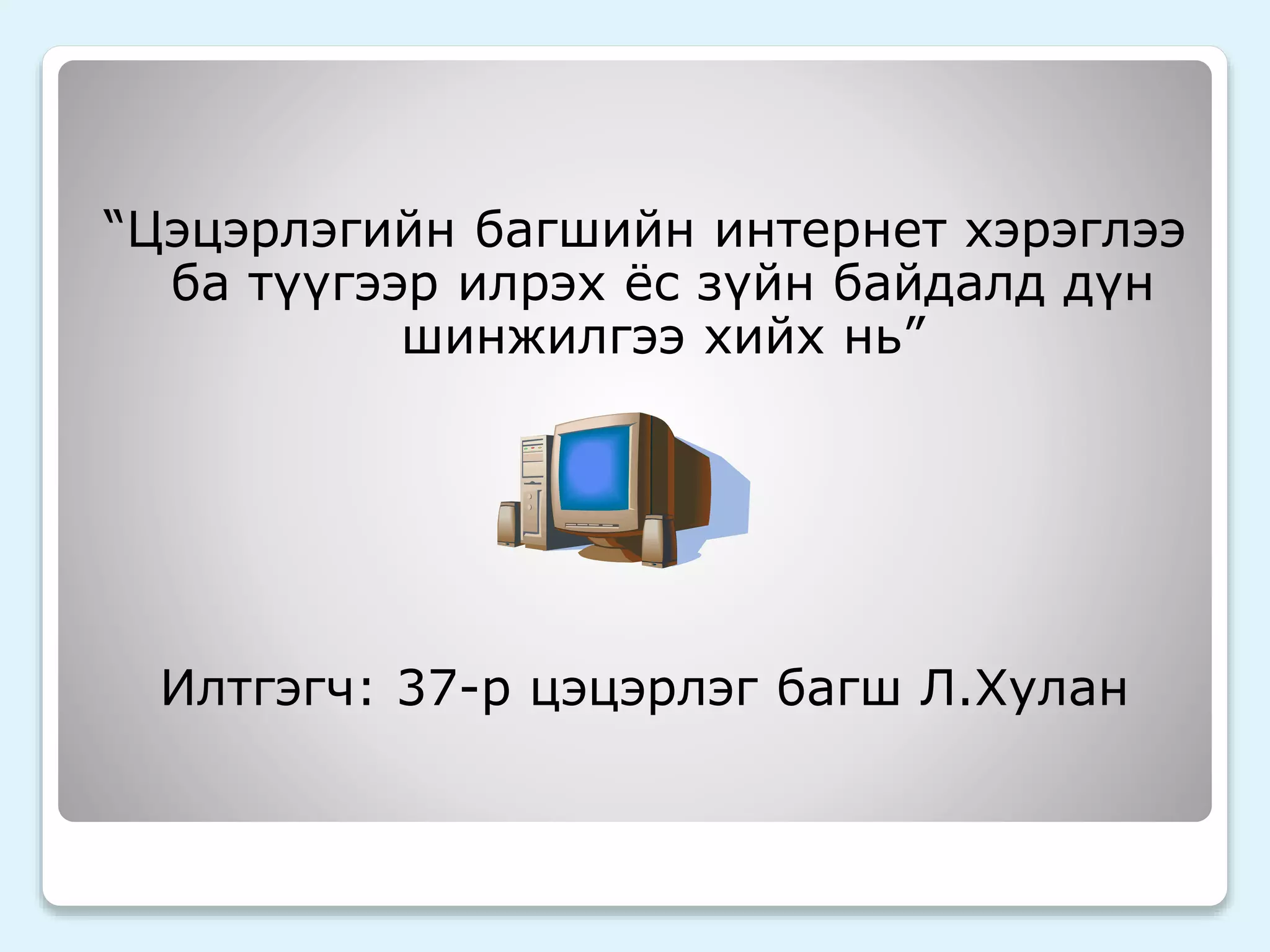 “Цэцэрлэгийн багшийн интернет хэрэглээ ба түүгээр илрэх ёс зүйн байдалд дүн шинжилгээ хийх нь”

Илтгэгч: 37-р цэцэрлэг багш Л.Хулан